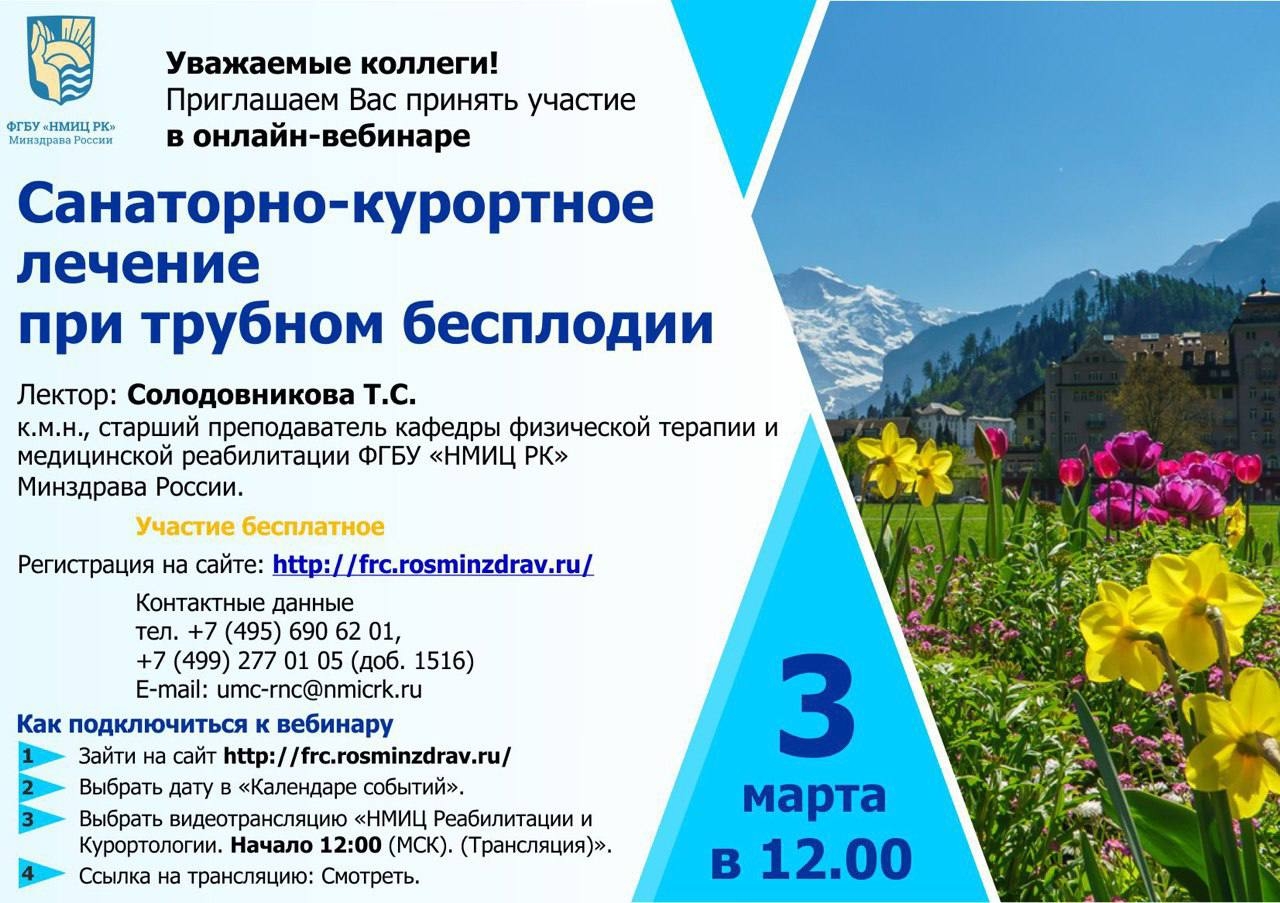 ФГБУ «НМИЦ РК»
Минздрава России

Уважаемые коллеги!
Приглашаем Вас принять участие
в онлайн-вебинаре

Санаторно-курортное лечение при трубном бесплодии

Лектор: Солодовникова Т.С.
к.м.н., старший преподаватель кафедры физической терапии и медицинской реабилитации ФГБУ «НМИЦ РК» Минздрава России.

Участие бесплатное

Регистрация на сайте: http://frc.rosminzdrav.ru/

Контактные данные
тел. +7 (495) 690 62 01,
+7 (499) 277 01 05 (доб. 1516)
E-mail: umc-rnc@nmicrk.ru

Как подключиться к вебинару
1 Зайти на сайт http://frc.rosminzdrav.ru/
2 Выбрать дату в «Календаре событий».
3 Выбрать видеотрансляцию «НМИЦ Реабилитации и Курортологии. Начало 12:00 (МСК). (Трансляция)».
4 Ссылка на трансляцию: Смотреть.

3
марта
в 12.00